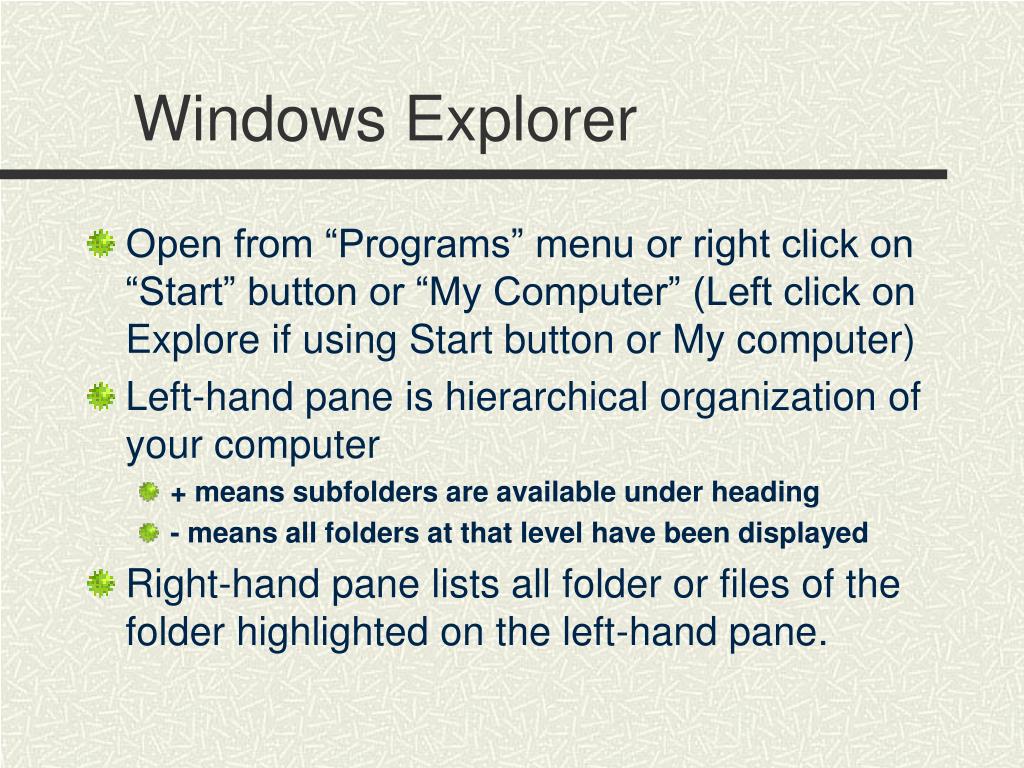 Windows Explorer

Open from “Programs” menu or right click on “Start” button or “My Computer” (Left click on Explore if using Start button or My computer)

Left-hand pane is hierarchical organization of your computer

+ means subfolders are available under heading

- means all folders at that level have been displayed

Right-hand pane lists all folder or files of the folder highlighted on the left-hand pane.